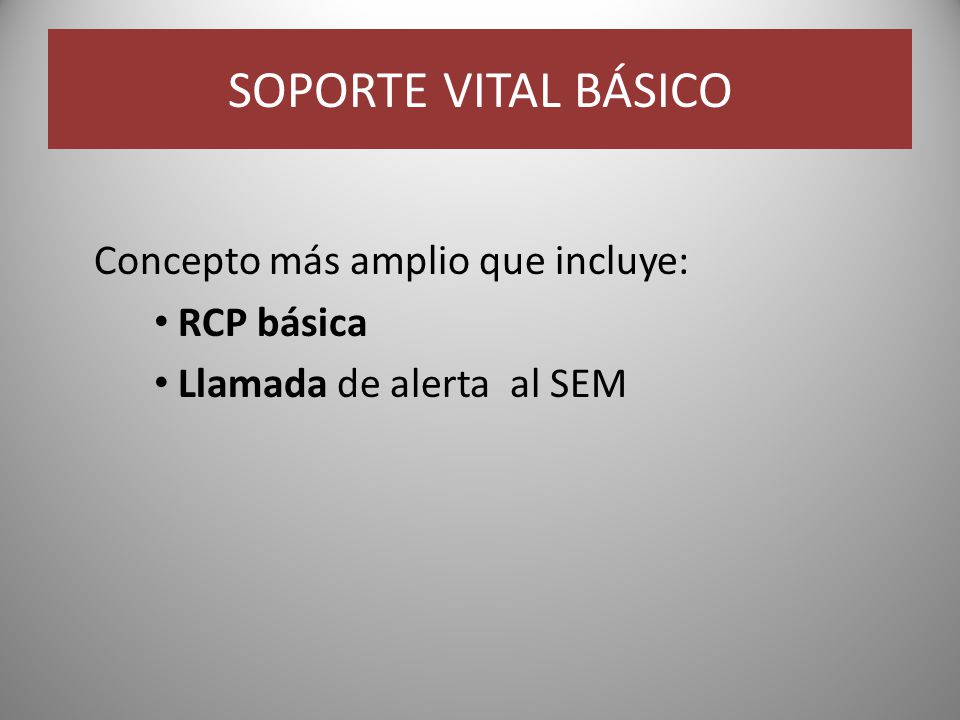 SOPORTE VITAL BÁSICO

Concepto más amplio que incluye:

• RCP básica
• Llamada de alerta al SEM